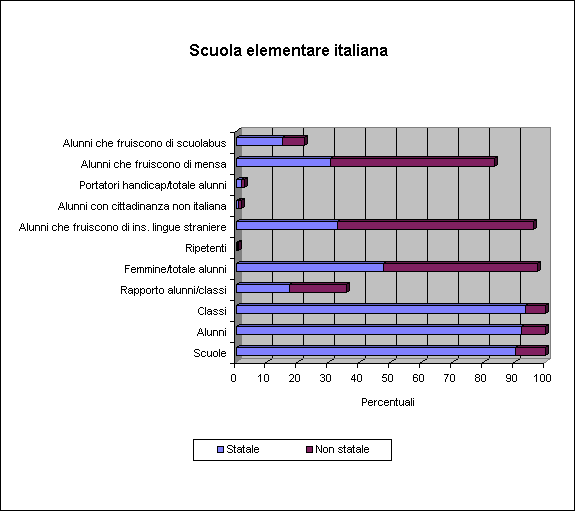 Scuola elementare italiana

Alunni che fruiscono di scuolabus
Alunni che fruiscono di mensa
Portatori handicap/totale alunni
Alunni con cittadinanza non italiana
Alunni che fruiscono di ins. lingue straniere
Ripetenti
Femmine/totale alunni
Rapporto alunni/classi
Classi
Alunni
Scuole

0 10 20 30 40 50 60 70 80 90 100

Percentuali

Statale Non statale